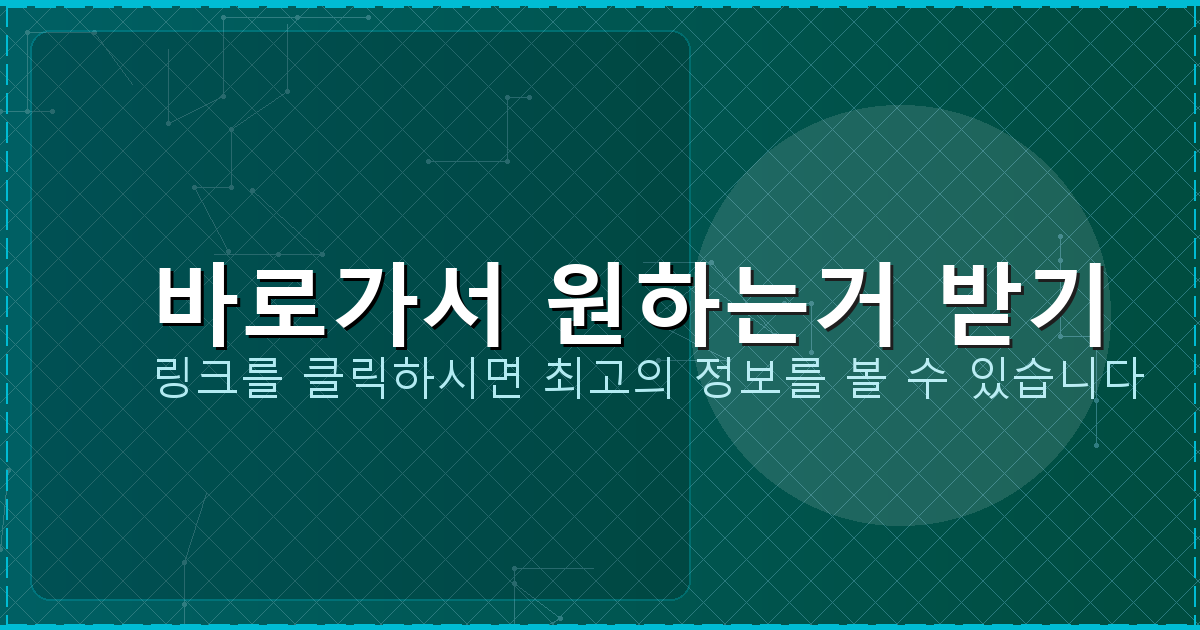 바로가서 원하는거 받기

링크를 클릭하시면 최고의 정보를 볼 수 있습니다